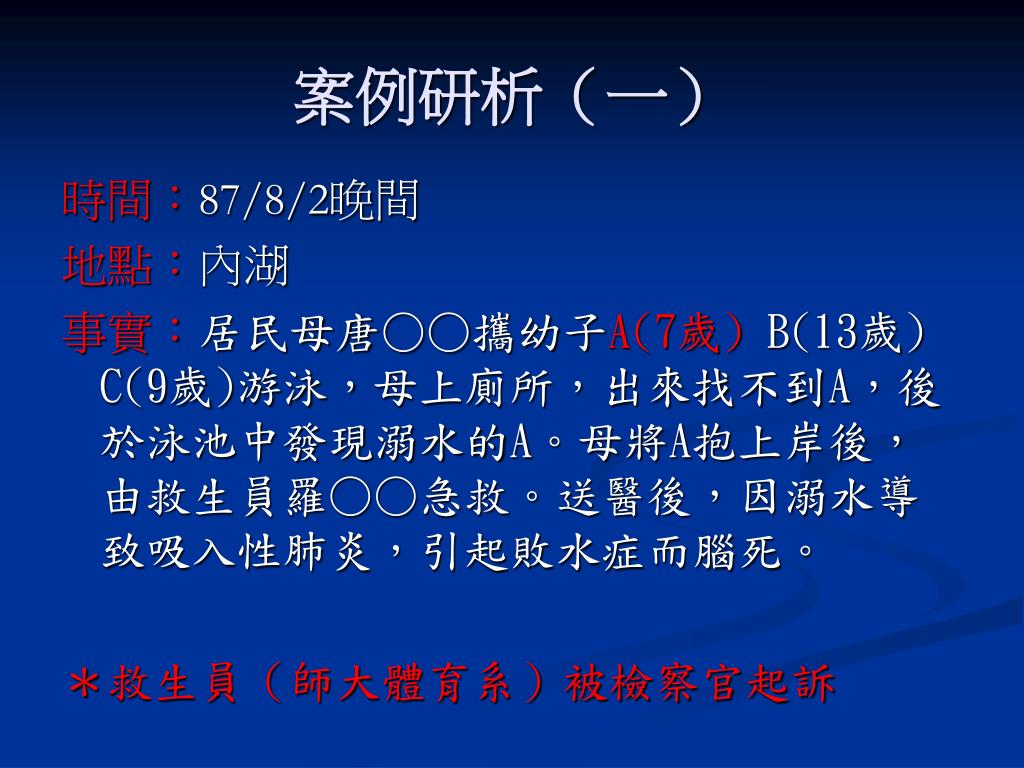 案例研析（一）

時間：87/8/2晚間

地點：內湖

事實：居民母唐○○攜幼子A(7歲) B(13歲) C(9歲)游泳，母上廁所，出來找不到A，後於泳池中發現溺水的A。母將A抱上岸後，由救生員羅○○急救。送醫後，因溺水導致吸入性肺炎，引起敗水症而腦死。

＊救生員（師大體育系）被檢察官起訴